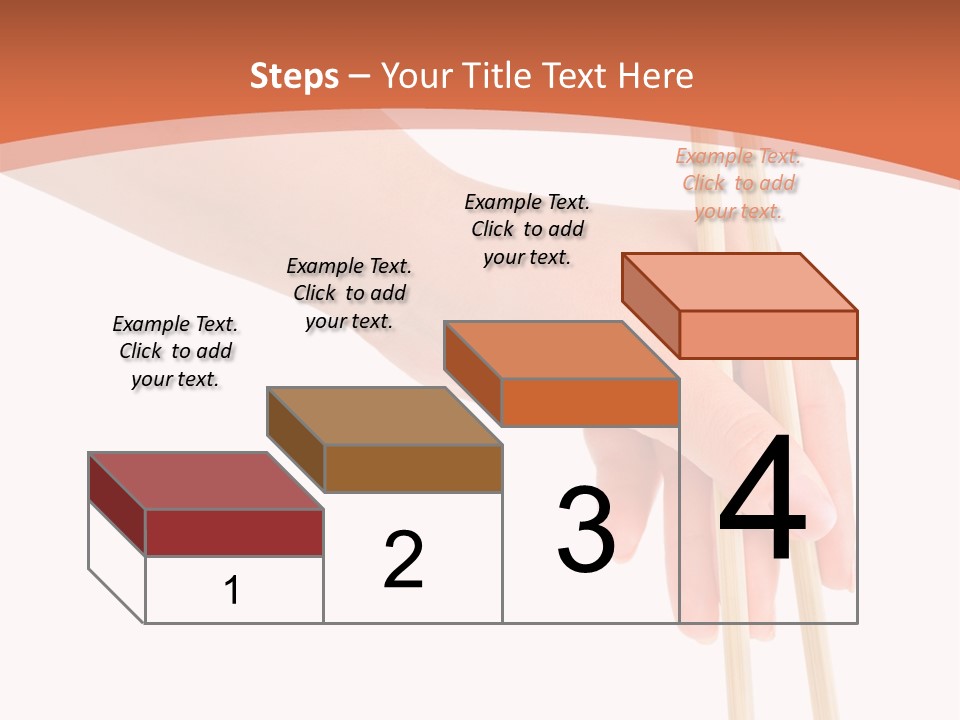 Steps – Your Title Text Here

Example Text. Click to add your text.

Example Text. Click to add your text.

Example Text. Click to add your text.

Example Text. Click to add your text.

1

2

3

4